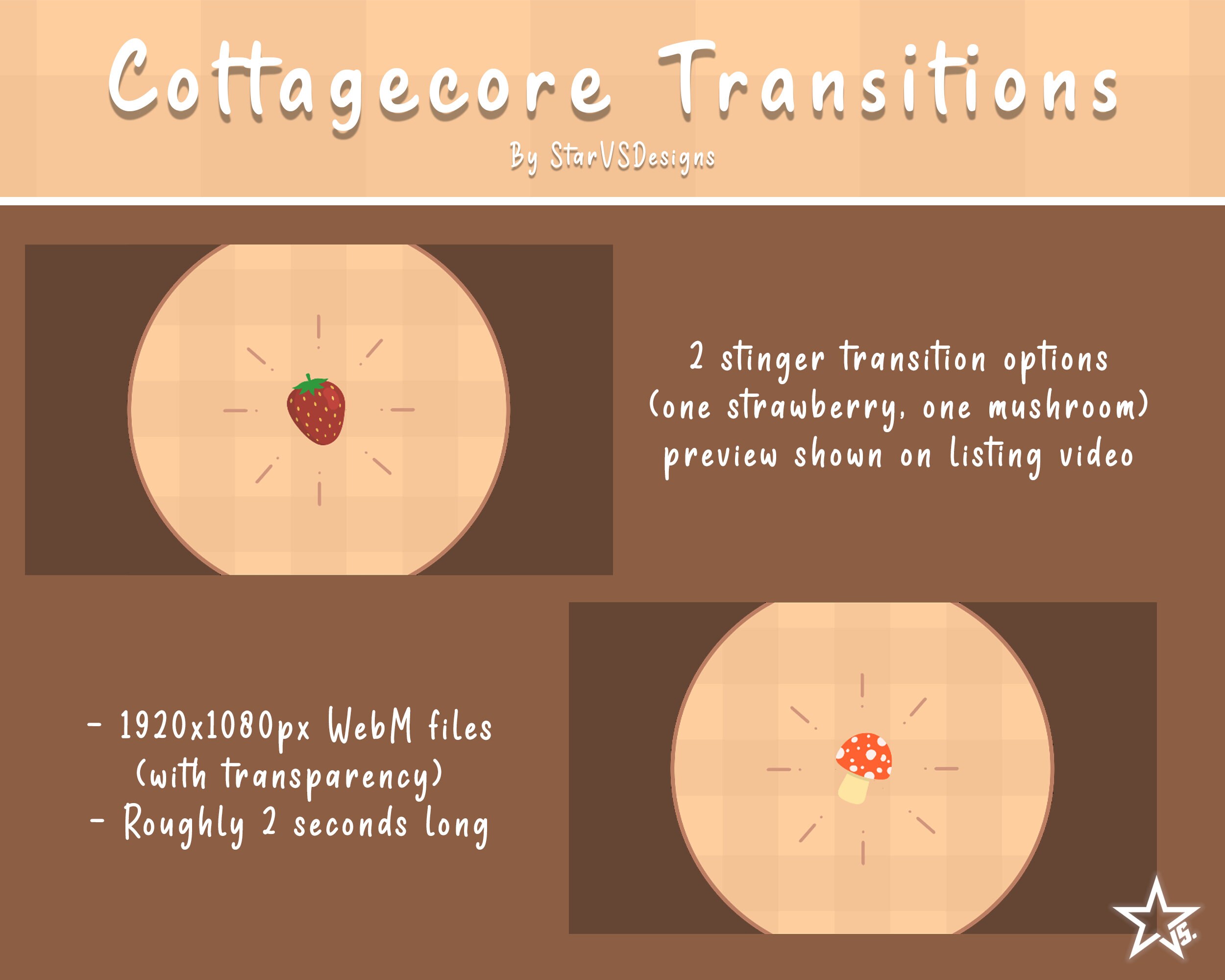 Cottagecore Transitions
By StarVSDesigns

2 stinger transition options
(one strawberry, one mushroom)
preview shown on listing video

- 1920x1080px WebM files
(with transparency)
- Roughly 2 seconds long

VS.